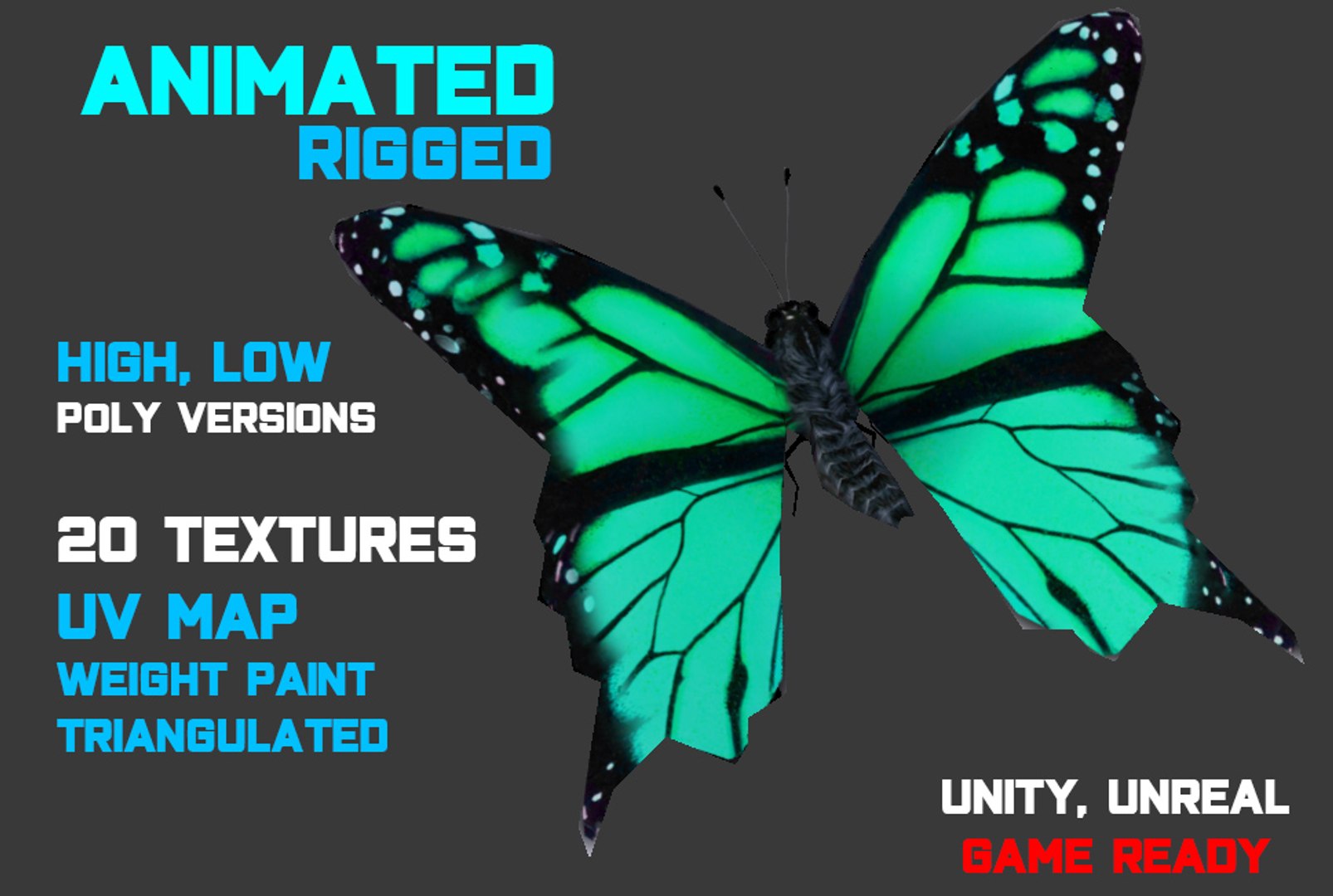 ANIMATED
RIGGED

HIGH, LOW
POLY VERSIONS

20 TEXTURES
UV MAP
WEIGHT PAINT
TRIANGULATED

UNITY, UNREAL
GAME READY